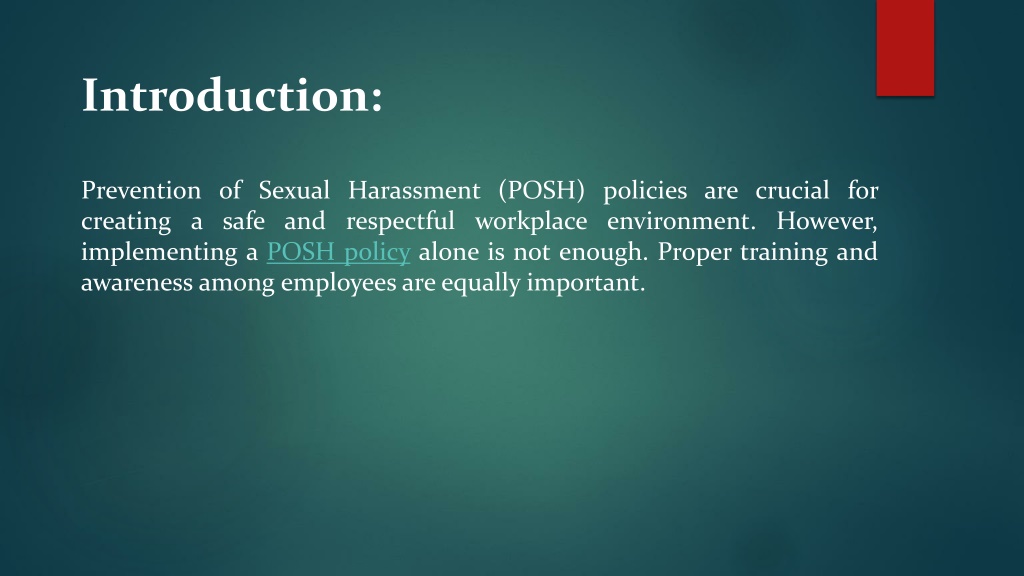 Introduction:

Prevention of Sexual Harassment (POSH) policies are crucial for creating a safe and respectful workplace environment. However, implementing a POSH policy alone is not enough. Proper training and awareness among employees are equally important.